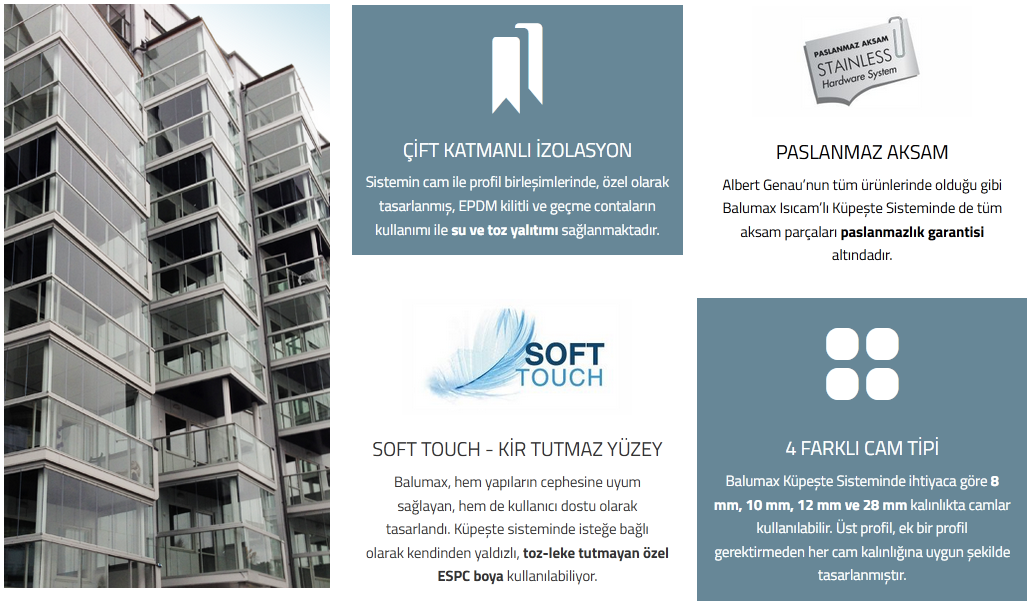 ÇİFT KATMANLI İZOLASYON

Sistemin cam ile profil birleşimlerinde, özel olarak tasarlanmış, EPDM kilitli ve geçme contaların kullanımı ile su ve toz yalıtımı sağlanmaktadır.

PASLANMAZ AKSAM
STAINLESS
Hardware System

PASLANMAZ AKSAM

Albert Genau'nun tüm ürünlerinde olduğu gibi Balumax Isıcam'lı Küpeşte Sisteminde de tüm aksam parçaları paslanmazlık garantisi altındadır.

SOFT
TOUCH

SOFT TOUCH - KİR TUTMAZ YÜZEY

Balumax, hem yapıların cephesine uyum sağlayan, hem de kullanıcı dostu olarak tasarlandı. Küpeşte sisteminde isteğe bağlı olarak kendinden yaldızlı, toz-leke tutmayan özel ESPC boya kullanılabiliyor.

4 FARKLI CAM TİPİ

Balumax Küpeşte Sisteminde ihtiyaca göre 8 mm, 10 mm, 12 mm ve 28 mm kalınlıkta camlar kullanılabilir. Üst profil, ek bir profil gerektirmeden her cam kalınlığına uygun şekilde tasarlanmıştır.